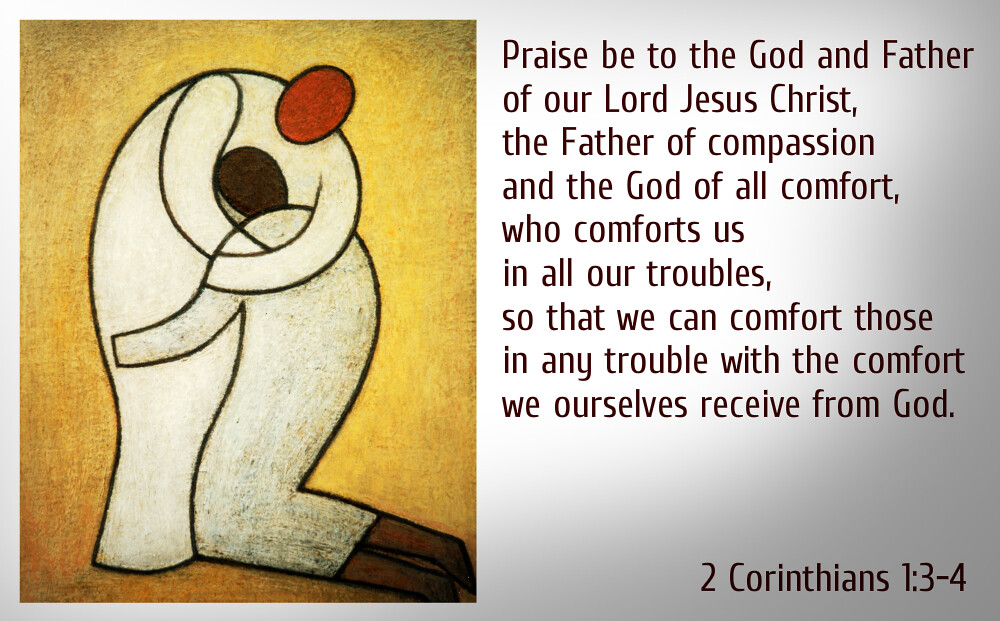 Praise be to the God and Father of our Lord Jesus Christ, the Father of compassion and the God of all comfort, who comforts us in all our troubles, so that we can comfort those in any trouble with the comfort we ourselves receive from God.

2 Corinthians 1:3-4